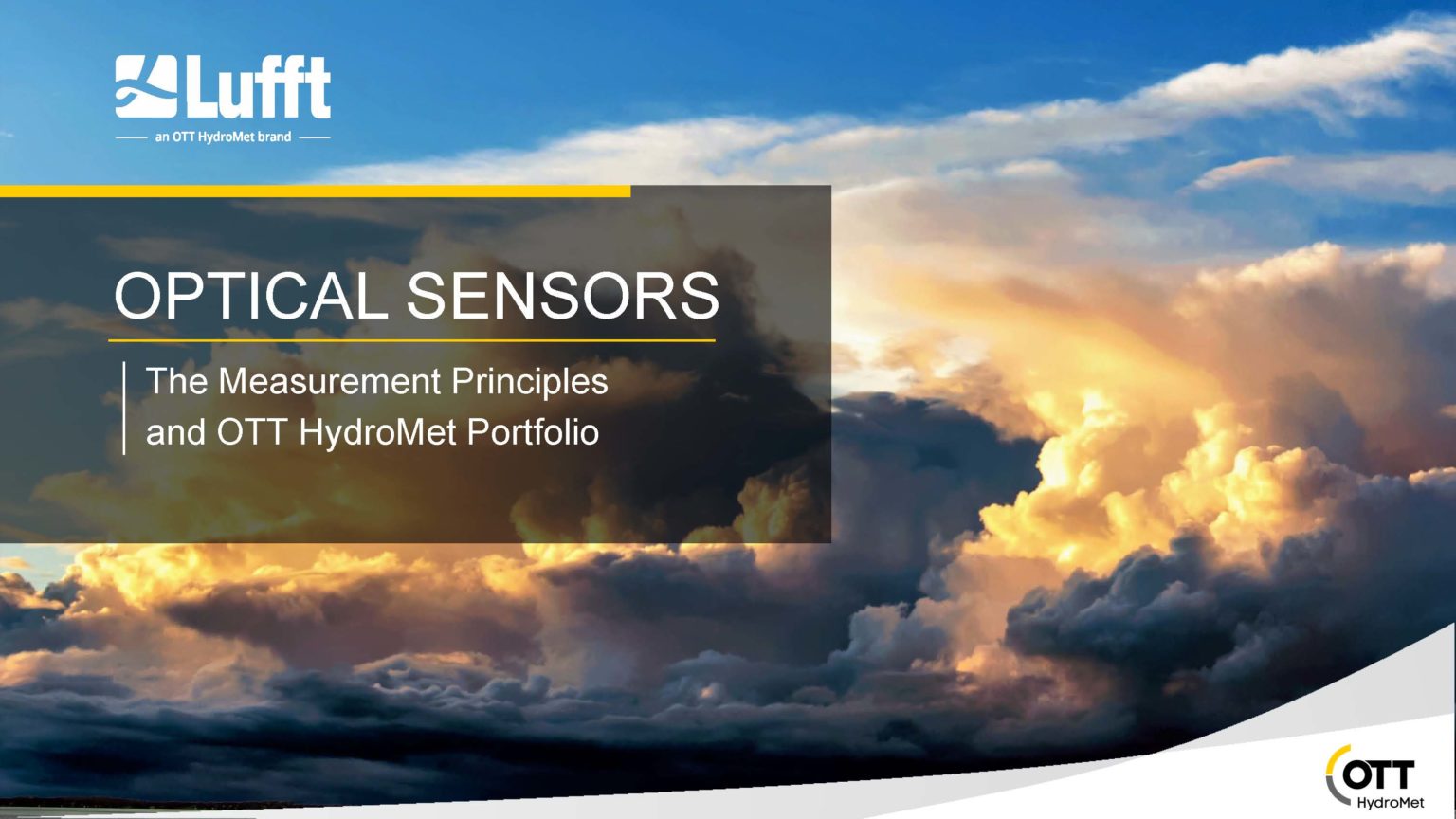 Lufft
an OTT HydroMet brand

OPTICAL SENSORS

The Measurement Principles and OTT HydroMet Portfolio

OTT
HydroMet